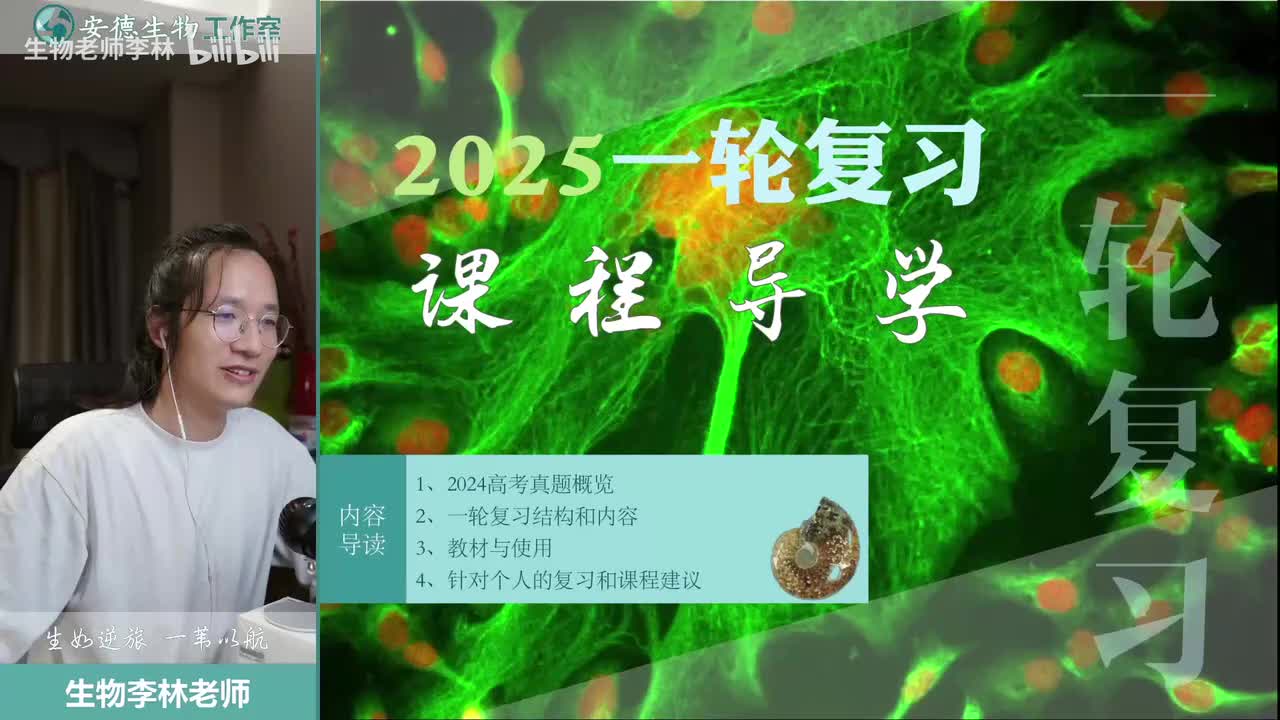 安德生物工作室
生物老师李林 bilibili

2025一轮复习
课程导学

一轮复习

内容导读
1、2024高考真题概览
2、一轮复习结构和内容
3、教材与使用
4、针对个人的复习和课程建议

生如逆旅 一苇以航
生物李林老师